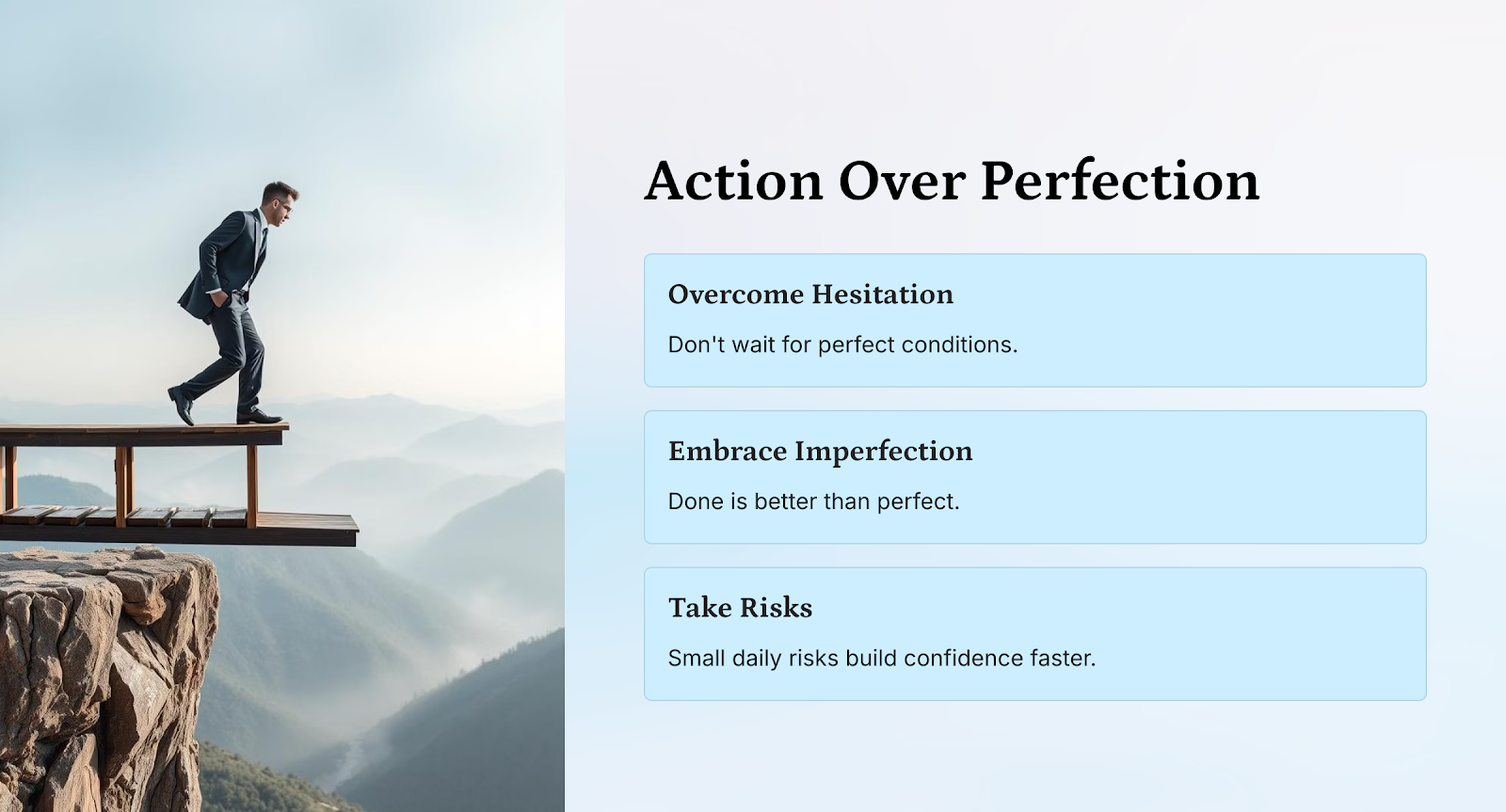 Action Over Perfection

Overcome Hesitation

Don't wait for perfect conditions.

Embrace Imperfection

Done is better than perfect.

Take Risks

Small daily risks build confidence faster.